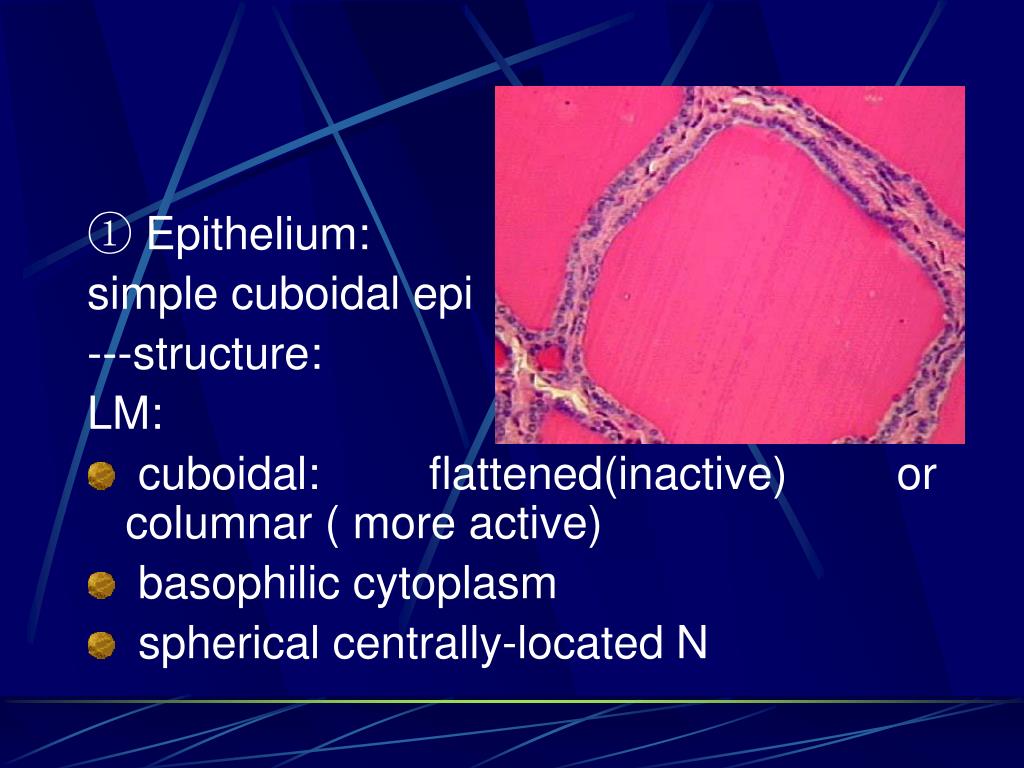 ① Epithelium:
simple cuboidal epi
---structure:
LM:

cuboidal: flattened(inactive) or columnar ( more active)

basophilic cytoplasm

spherical centrally-located N